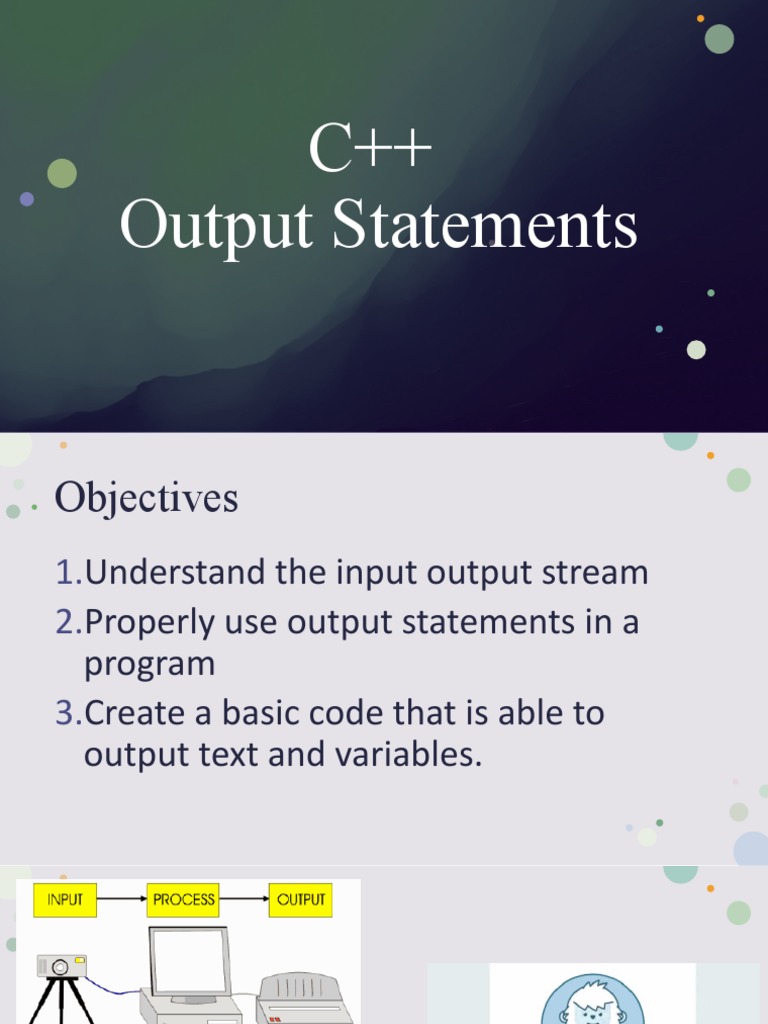 C++
Output Statements

Objectives

1.Understand the input output stream
2.Properly use output statements in a program
3.Create a basic code that is able to output text and variables.

INPUT
PROCESS
OUTPUT